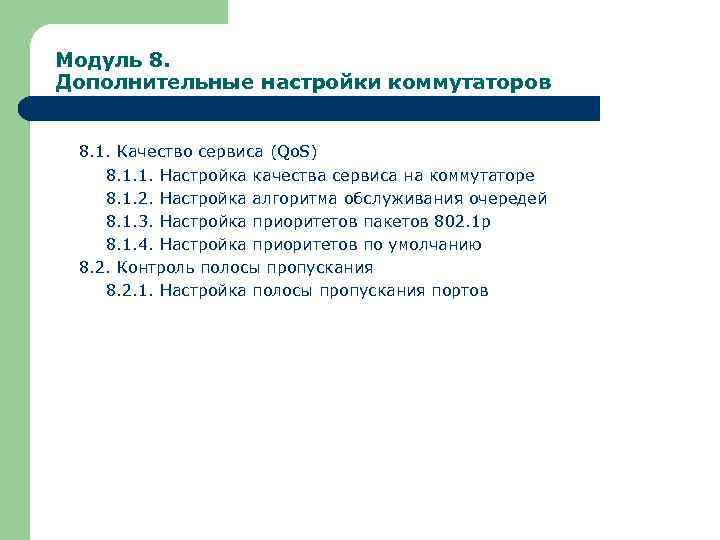 Модуль 8.
Дополнительные настройки коммутаторов

8.1. Качество сервиса (QoS)
8.1.1. Настройка качества сервиса на коммутаторе
8.1.2. Настройка алгоритма обслуживания очередей
8.1.3. Настройка приоритетов пакетов 802.1p
8.1.4. Настройка приоритетов по умолчанию
8.2. Контроль полосы пропускания
8.2.1. Настройка полосы пропускания портов